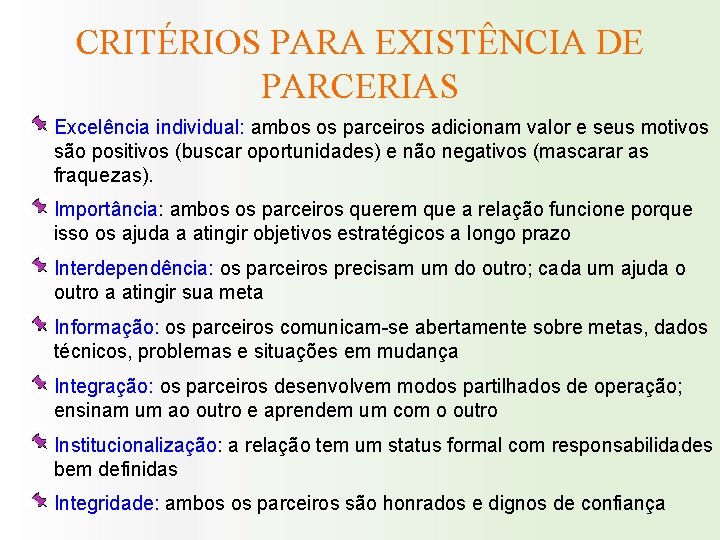 CRITÉRIOS PARA EXISTÊNCIA DE PARCERIAS

Excelência individual: ambos os parceiros adicionam valor e seus motivos são positivos (buscar oportunidades) e não negativos (mascarar as fraquezas).

Importância: ambos os parceiros querem que a relação funcione porque isso os ajuda a atingir objetivos estratégicos a longo prazo

Interdependência: os parceiros precisam um do outro; cada um ajuda o outro a atingir sua meta

Informação: os parceiros comunicam-se abertamente sobre metas, dados técnicos, problemas e situações em mudança

Integração: os parceiros desenvolvem modos partilhados de operação; ensinam um ao outro e aprendem um com o outro

Institucionalização: a relação tem um status formal com responsabilidades bem definidas

Integridade: ambos os parceiros são honrados e dignos de confiança